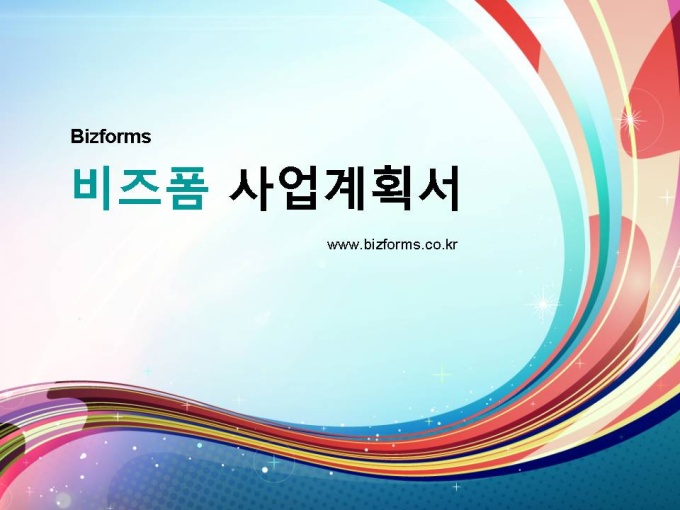 Bizforms

비즈폼 사업계획서

www.bizforms.co.kr